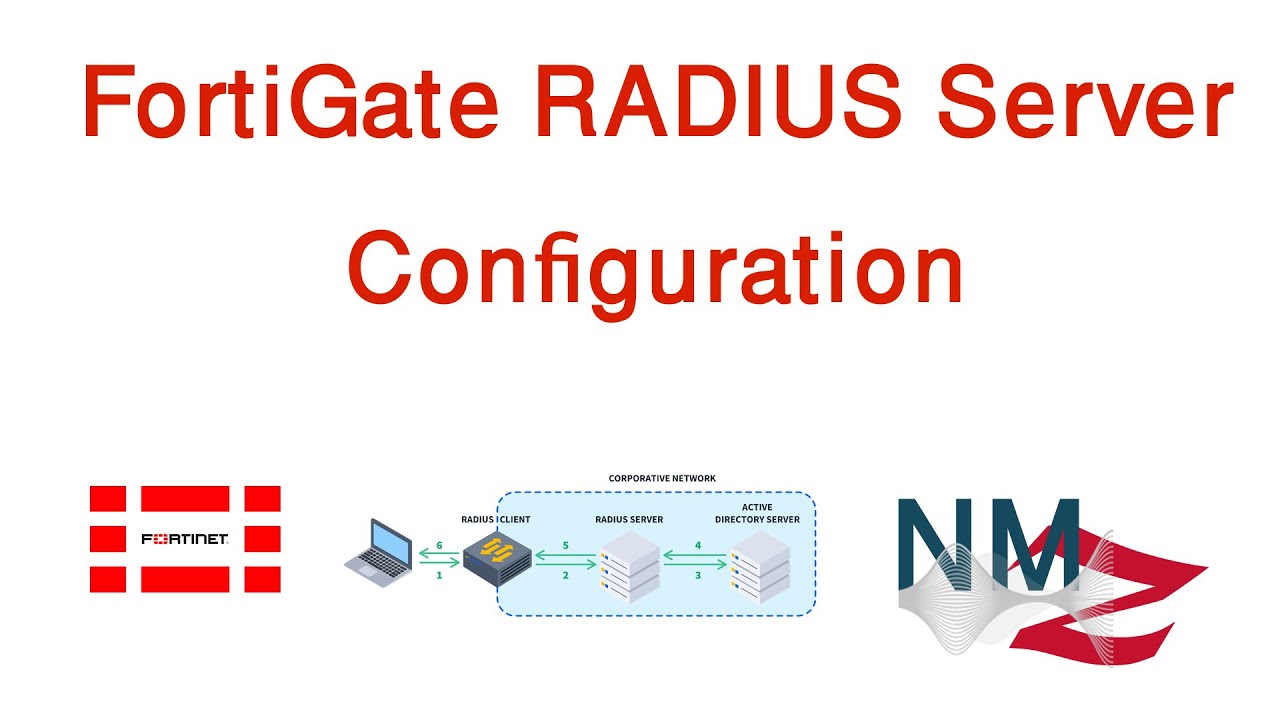 FortiGate RADIUS Server Configuration

FORTINET

CORPORATIVE NETWORK

RADIUS CLIENT

RADIUS SERVER

ACTIVE DIRECTORY SERVER

6

1

5

2

4

3

NM